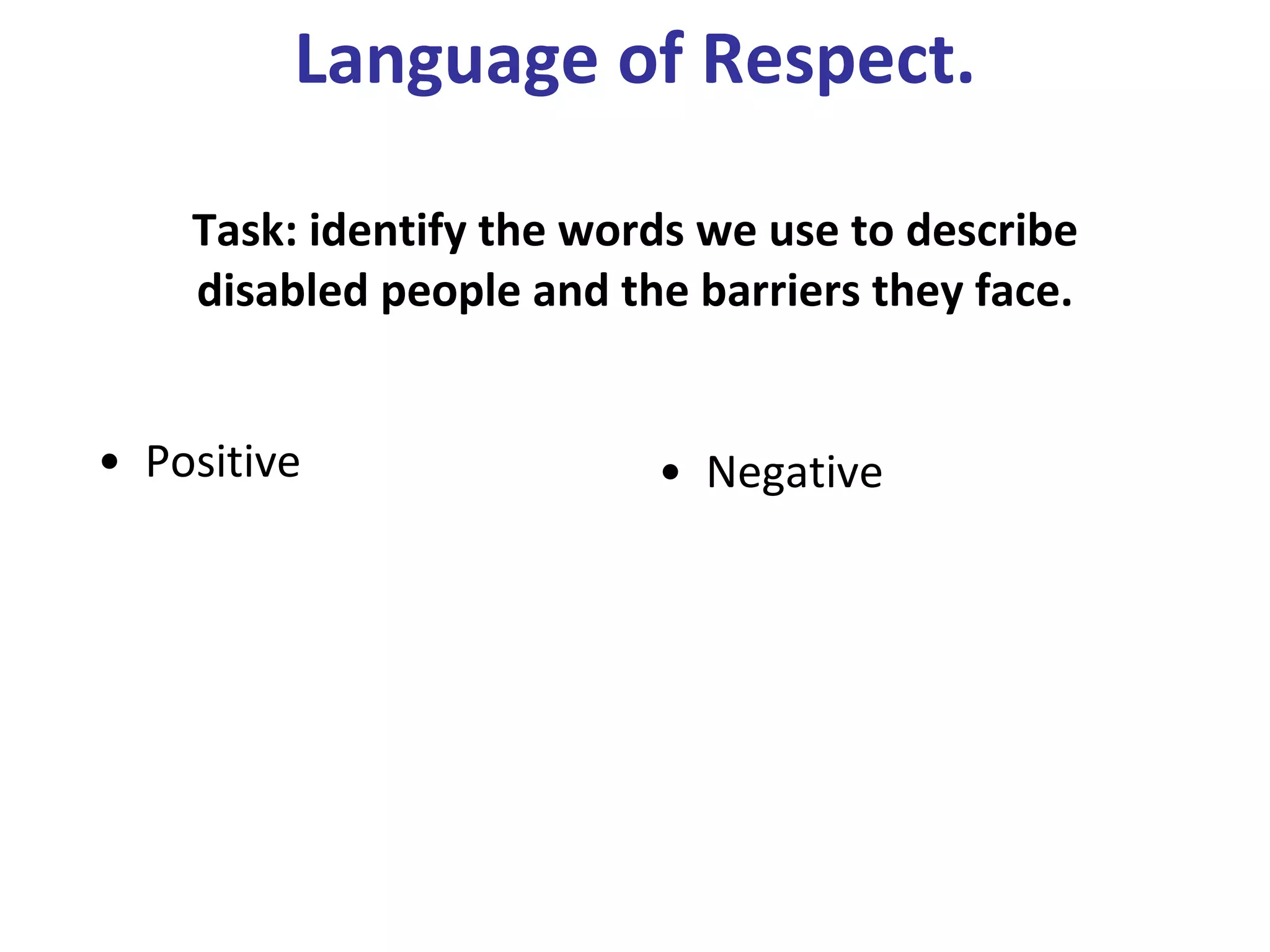 Language of Respect.

Task: identify the words we use to describe disabled people and the barriers they face.

• Positive

• Negative